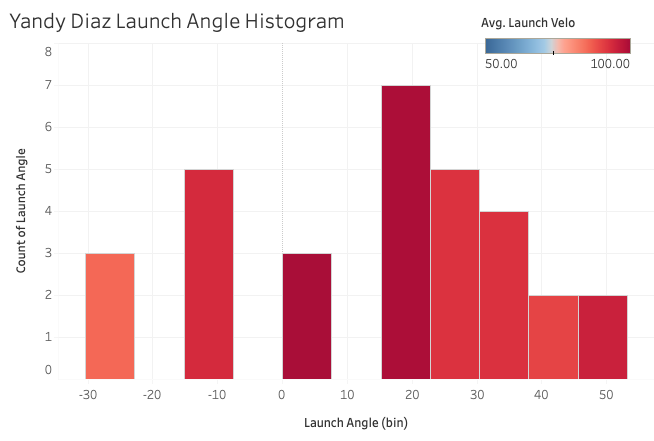 Yandy Diaz Launch Angle Histogram

Avg. Launch Velo

50.00 100.00

Count of Launch Angle

8
7
6
5
4
3
2
1
0

-30 -20 -10 0 10 20 30 40 50

Launch Angle (bin)